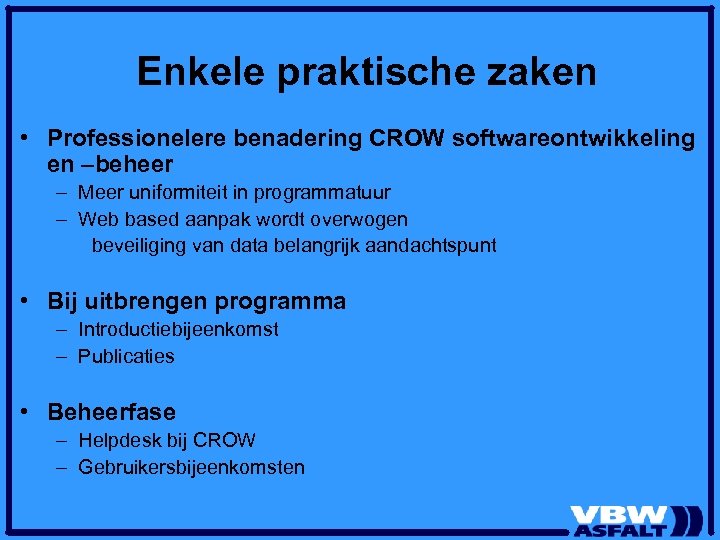 Enkele praktische zaken

• Professionelere benadering CROW softwareontwikkeling en –beheer
– Meer uniformiteit in programmatuur
– Web based aanpak wordt overwogen
beveiliging van data belangrijk aandachtspunt

• Bij uitbrengen programma
– Introductiebijeenkomst
– Publicaties

• Beheerfase
– Helpdesk bij CROW
– Gebruikersbijeenkomsten

VBW ASFALT